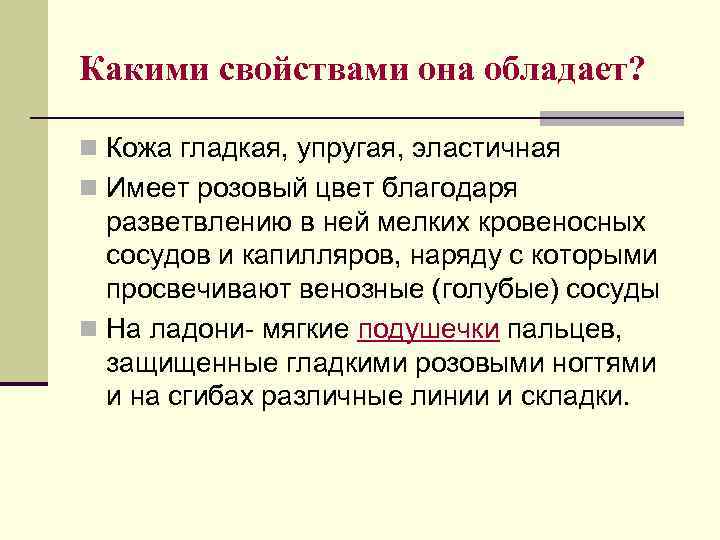 Какими свойствами она обладает?

Кожа гладкая, упругая, эластичная

Имеет розовый цвет благодаря разветвлению в ней мелких кровеносных сосудов и капилляров, наряду с которыми просвечивают венозные (голубые) сосуды

На ладони- мягкие подушечки пальцев, защищенные гладкими розовыми ногтями и на сгибах различные линии и складки.